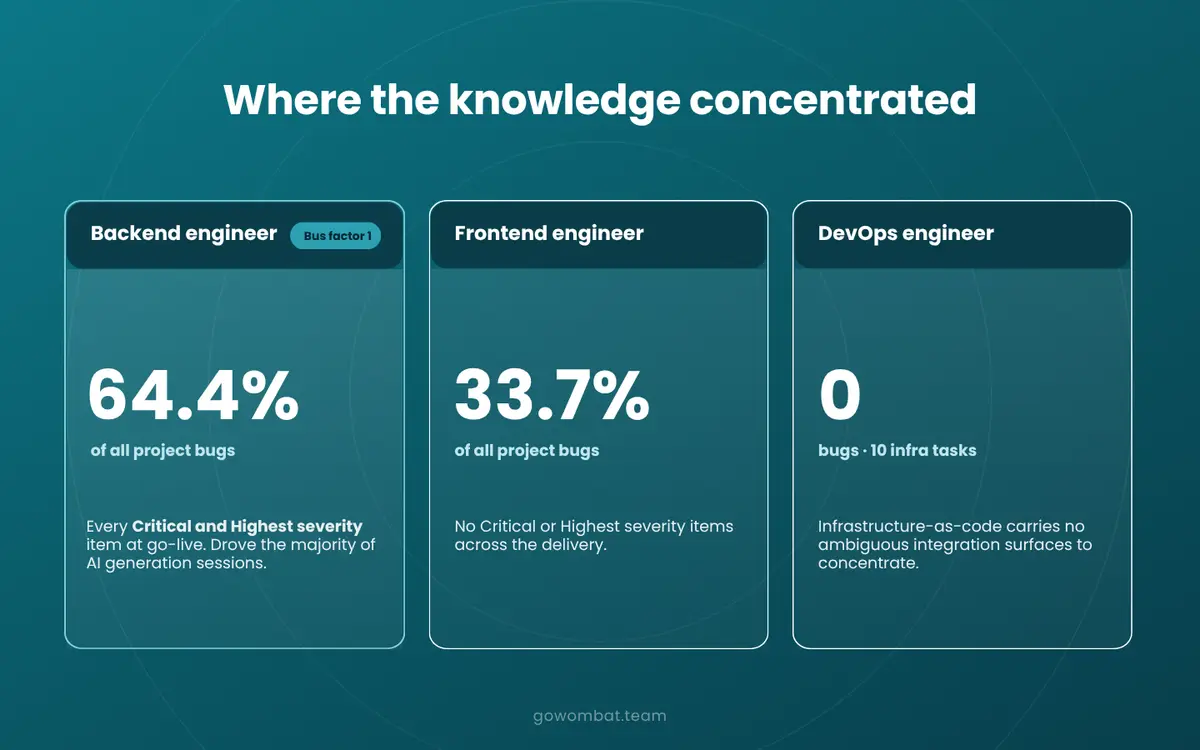 Where the knowledge concentrated

Backend engineer
Bus factor 1

64.4%
of all project bugs

Every Critical and Highest severity item at go-live. Drove the majority of AI generation sessions.

Frontend engineer

33.7%
of all project bugs

No Critical or Highest severity items across the delivery.

DevOps engineer

0
bugs · 10 infra tasks

Infrastructure-as-code carries no ambiguous integration surfaces to concentrate.

gowombat.team